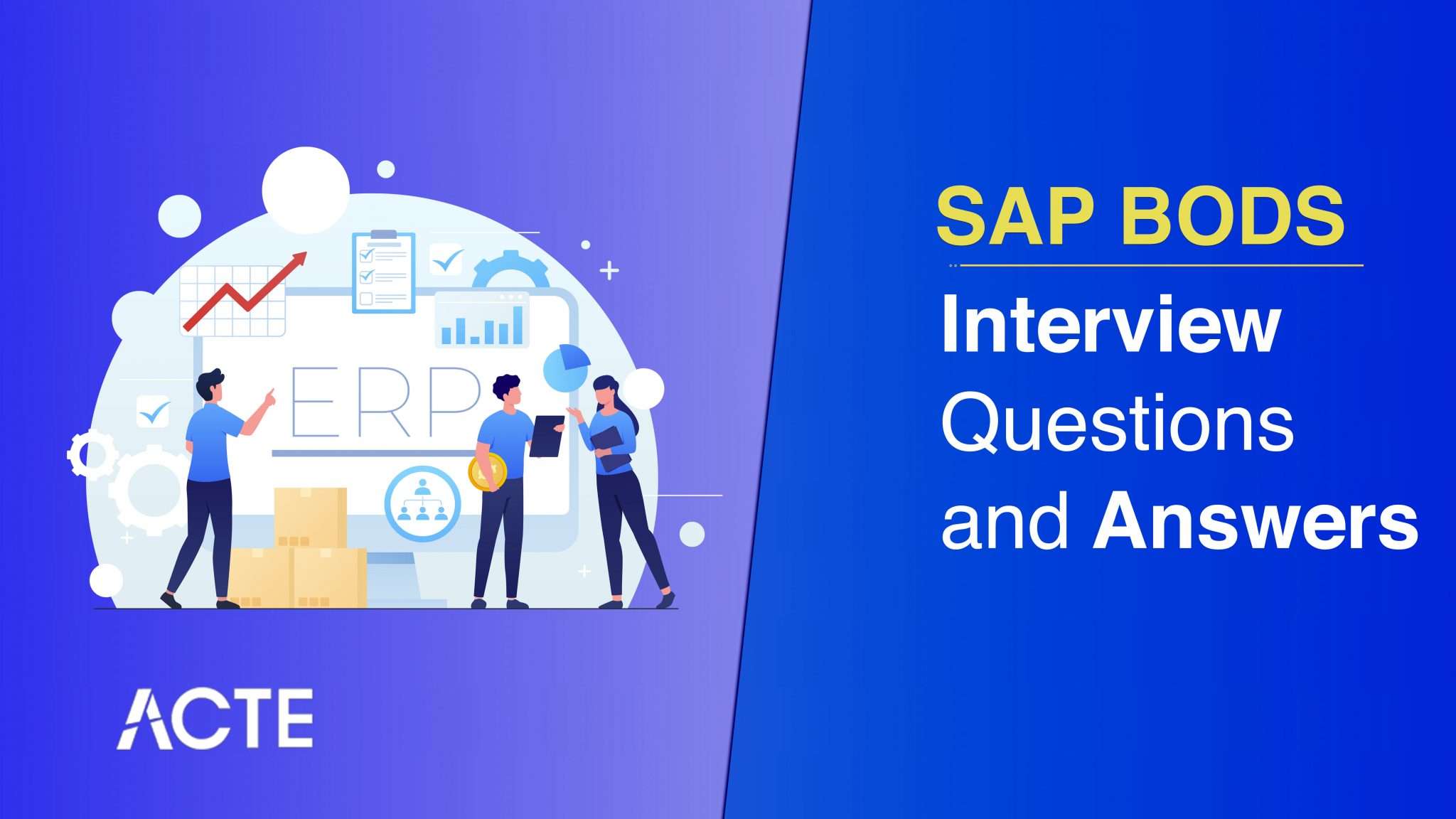 ERP

ACTE

SAP BODS

Interview Questions and Answers